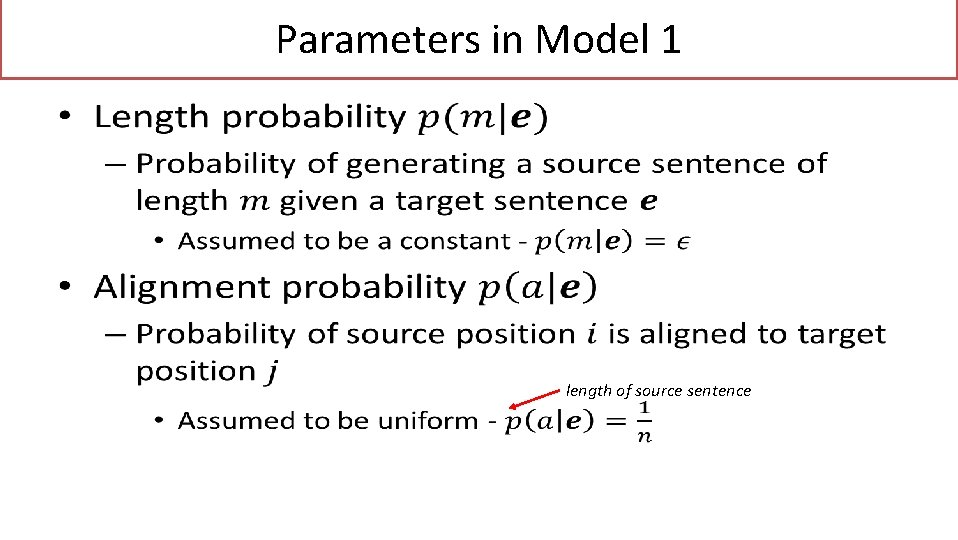 Parameters in Model 1

• Length probability $p(m|\boldsymbol{e})$

– Probability of generating a source sentence of length $m$ given a target sentence $\boldsymbol{e}$

• Assumed to be a constant - $p(m|\boldsymbol{e}) = \epsilon$

• Alignment probability $p(a|\boldsymbol{e})$

– Probability of source position $i$ is aligned to target position $j$

length of source sentence

• Assumed to be uniform - $p(a|\boldsymbol{e}) = \frac{1}{n}$